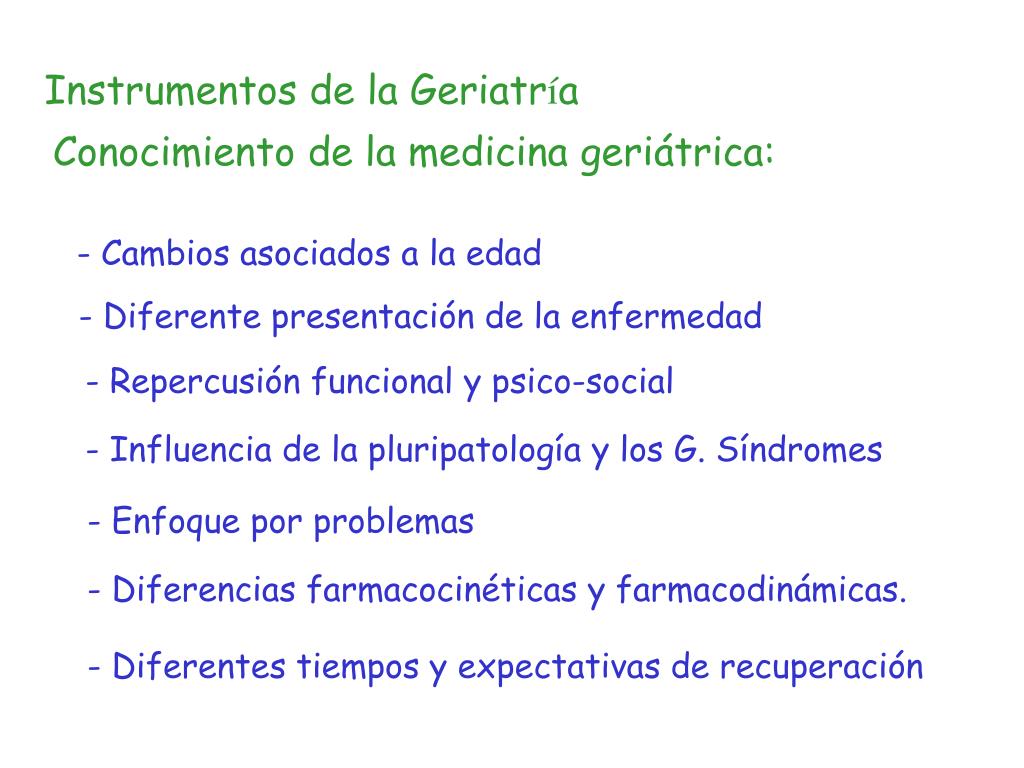 Instrumentos de la Geriatría
Conocimiento de la medicina geriátrica:

- Cambios asociados a la edad
- Diferente presentación de la enfermedad
- Repercusión funcional y psico-social
- Influencia de la pluripatología y los G. Síndromes
- Enfoque por problemas
- Diferencias farmacocinéticas y farmacodinámicas.
- Diferentes tiempos y expectativas de recuperación